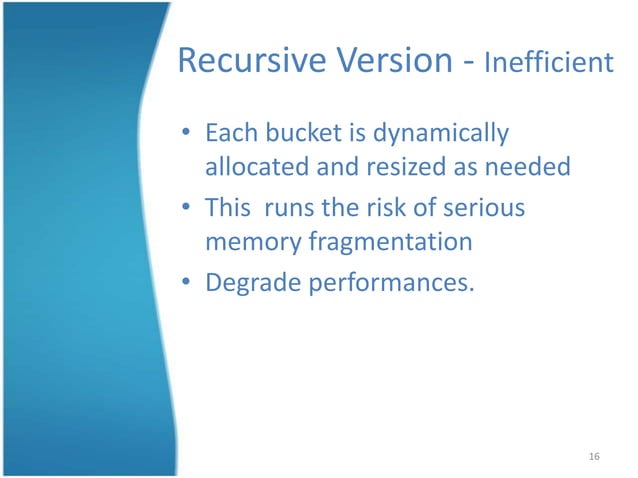 Recursive Version - Inefficient

• Each bucket is dynamically allocated and resized as needed
• This runs the risk of serious memory fragmentation
• Degrade performances.

16